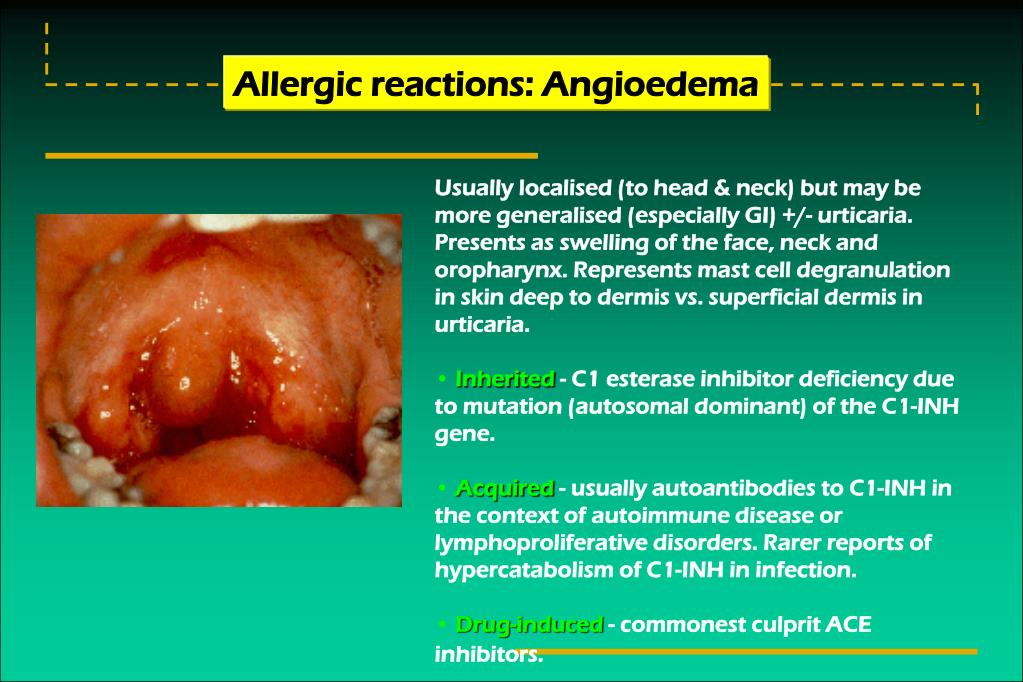 Allergic reactions: Angioedema

Usually localised (to head & neck) but may be more generalised (especially GI) +/- urticaria. Presents as swelling of the face, neck and oropharynx. Represents mast cell degranulation in skin deep to dermis vs. superficial dermis in urticaria.

• Inherited - C1 esterase inhibitor deficiency due to mutation (autosomal dominant) of the C1-INH gene.

• Acquired - usually autoantibodies to C1-INH in the context of autoimmune disease or lymphoproliferative disorders. Rarer reports of hypercatabolism of C1-INH in infection.

• Drug-induced - commonest culprit ACE inhibitors.